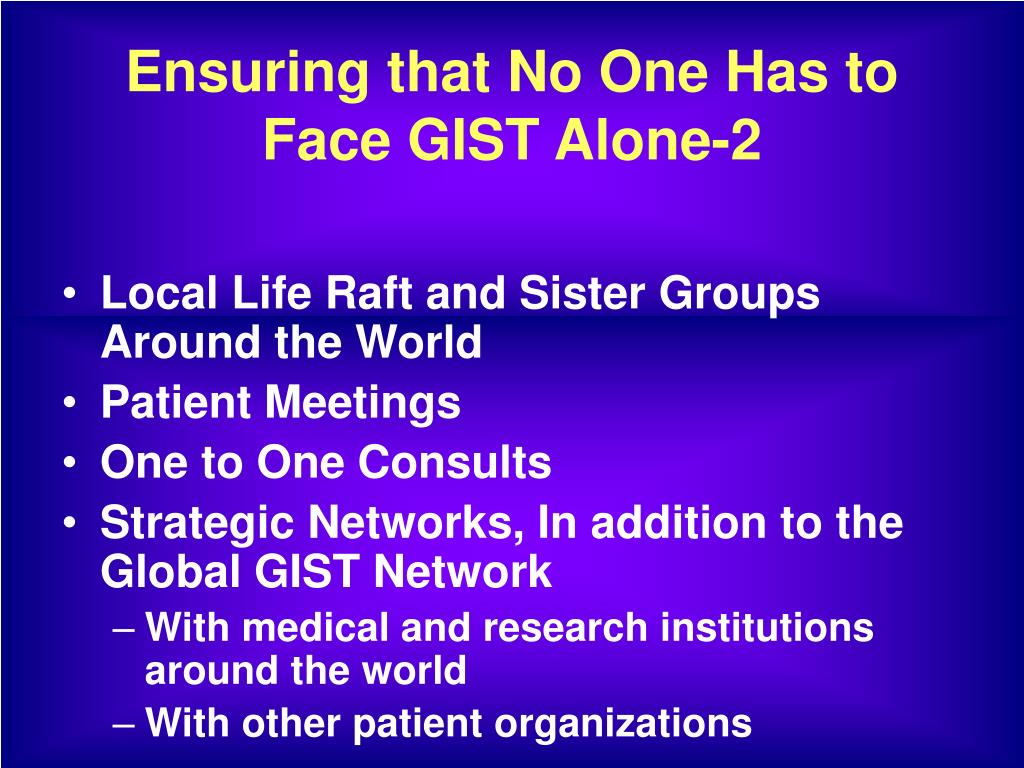 Ensuring that No One Has to Face GIST Alone-2

• Local Life Raft and Sister Groups Around the World
• Patient Meetings
• One to One Consults
• Strategic Networks, In addition to the Global GIST Network
 – With medical and research institutions around the world
 – With other patient organizations